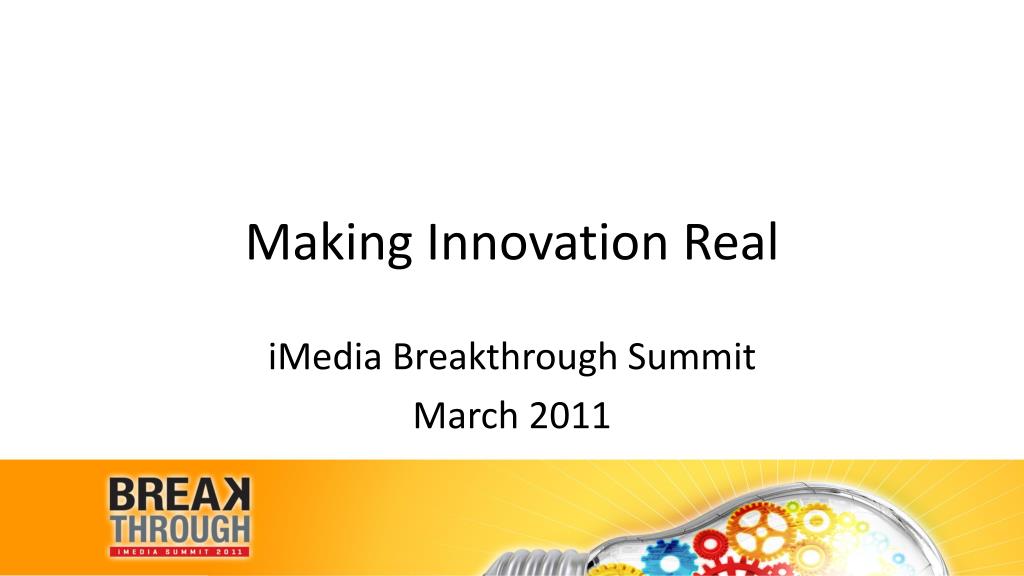 Making Innovation Real

iMedia Breakthrough Summit

March 2011

BREAK THROUGH

IMEDIA SUMMIT 2011